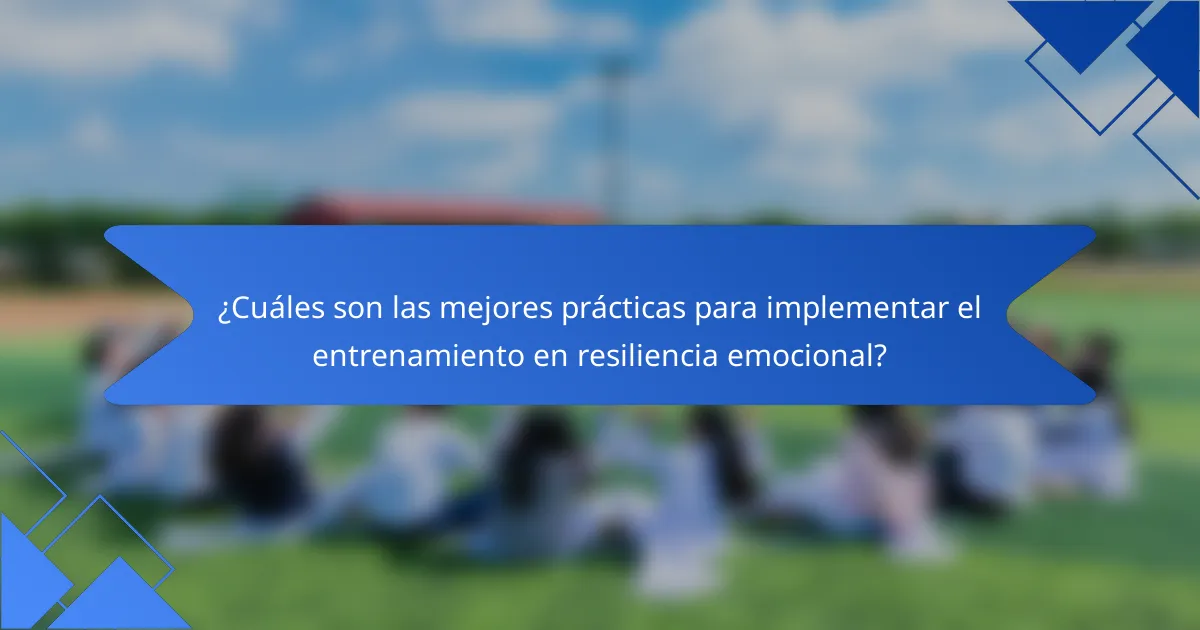 ¿Cuáles son las mejores prácticas para implementar el entrenamiento en resiliencia emocional?